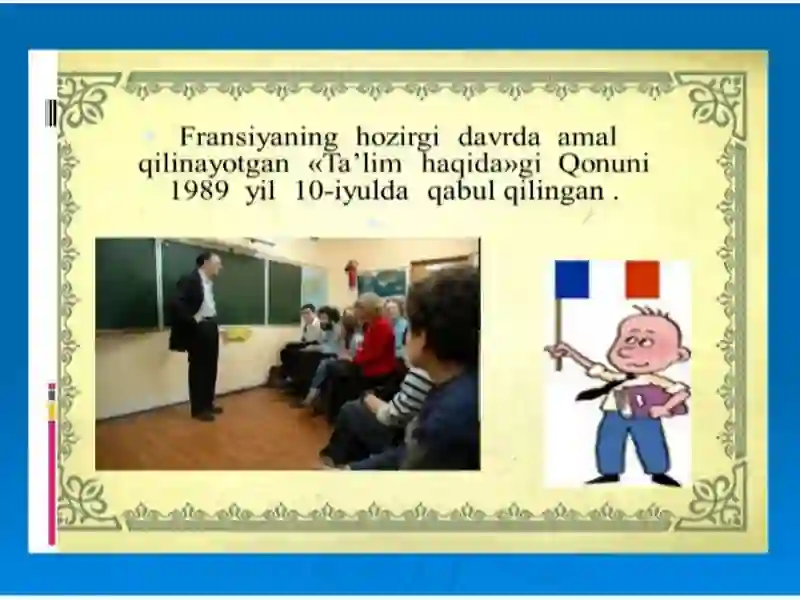 Fransiyaning hozirgi davrda amal qilinayotgan «Ta’lim haqida»gi Qonuni 1989 yil 10-iyulda qabul qilingan .